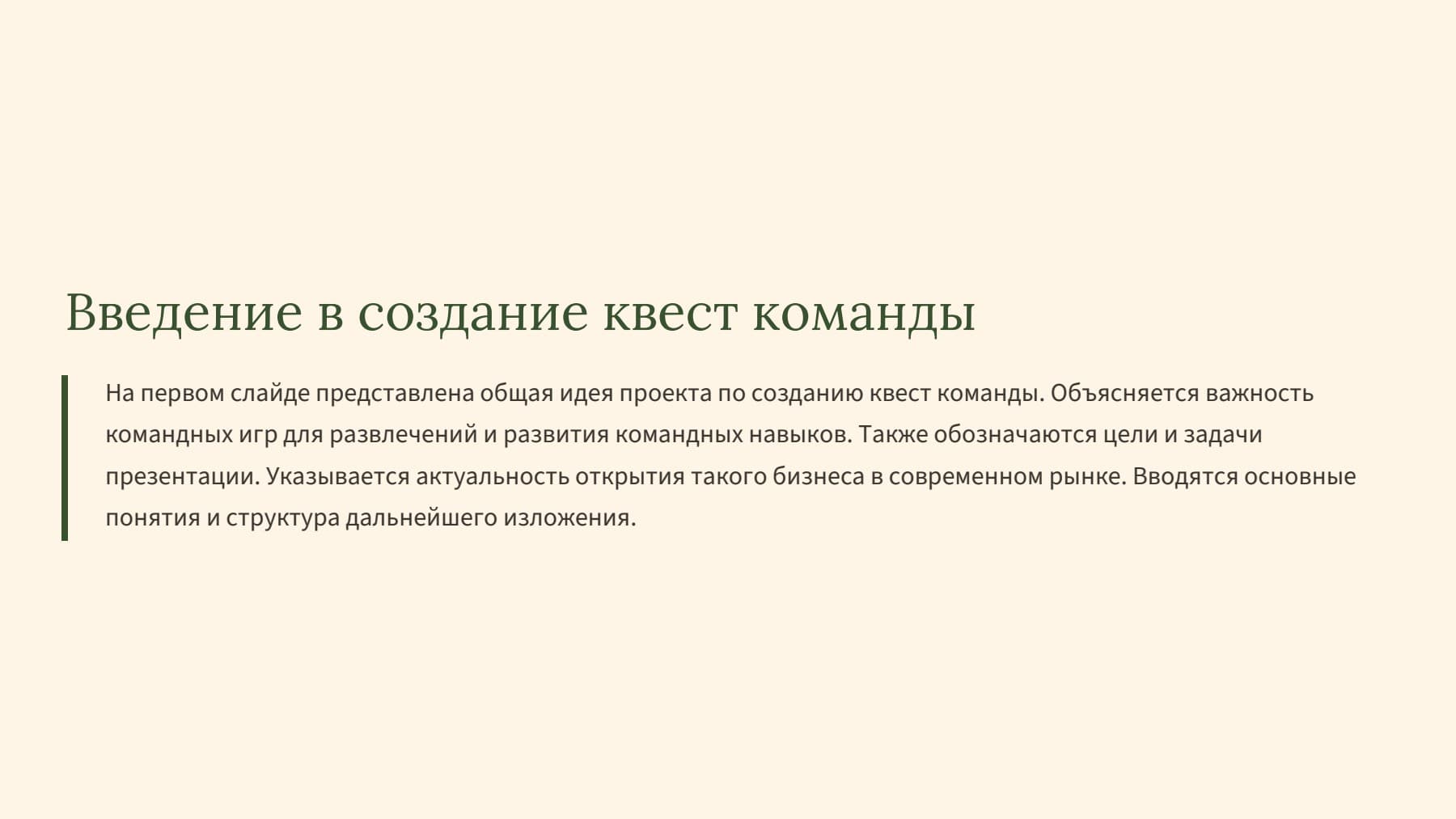 Введение в создание квест команды

На первом слайде представлена общая идея проекта по созданию квест команды. Объясняется важность командных игр для развлечений и развития командных навыков. Также обозначаются цели и задачи презентации. Указывается актуальность открытия такого бизнеса в современном рынке. Вводятся основные понятия и структура дальнейшего изложения.